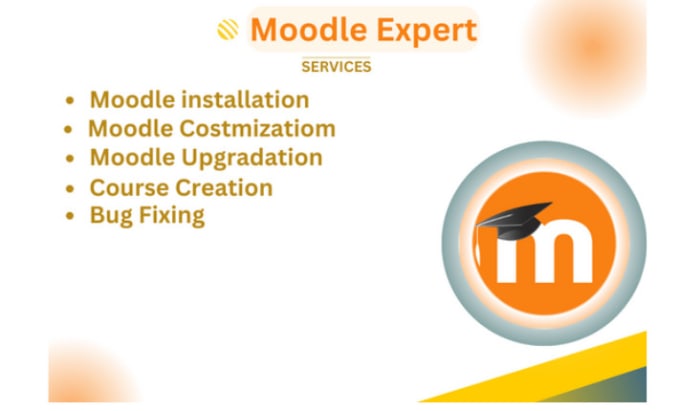 Moodle Expert

SERVICES

- Moodle installation
- Moodle Costmizatiom
- Moodle Upgradation
- Course Creation
- Bug Fixing

m